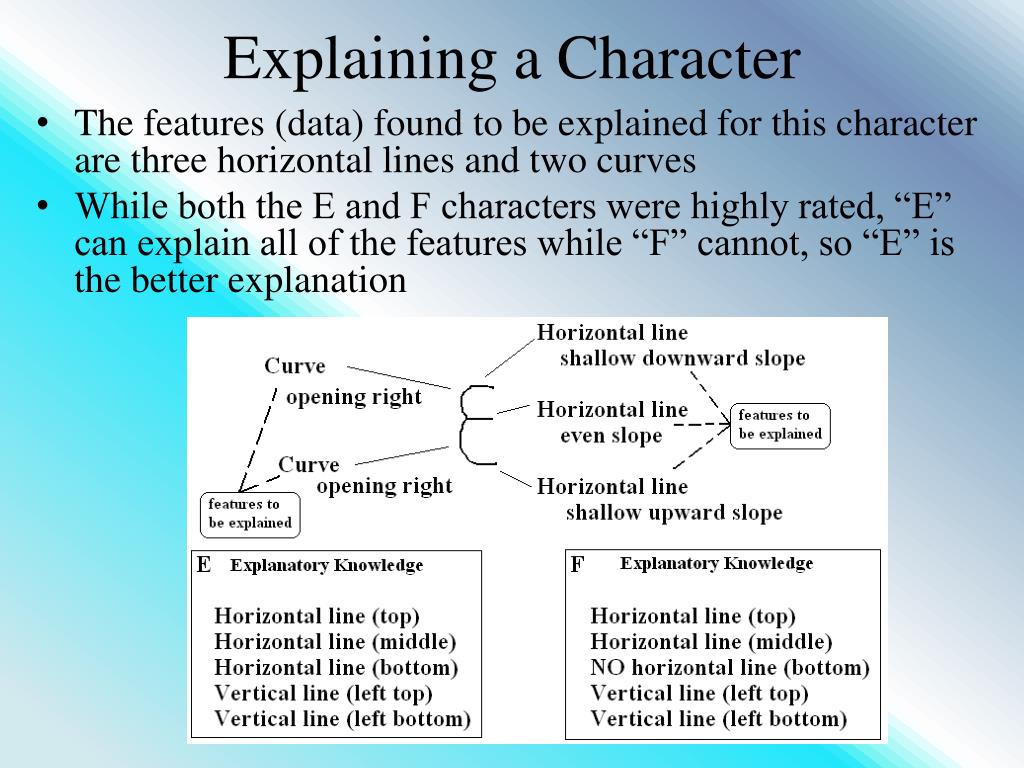 Explaining a Character

• The features (data) found to be explained for this character are three horizontal lines and two curves
• While both the E and F characters were highly rated, “E” can explain all of the features while “F” cannot, so “E” is the better explanation

Curve
opening right

Curve
opening right

features to be explained

Horizontal line
shallow downward slope

Horizontal line
even slope

Horizontal line
shallow upward slope

features to be explained

E Explanatory Knowledge

Horizontal line (top)
Horizontal line (middle)
Horizontal line (bottom)
Vertical line (left top)
Vertical line (left bottom)

F Explanatory Knowledge

Horizontal line (top)
Horizontal line (middle)
NO horizontal line (bottom)
Vertical line (left top)
Vertical line (left bottom)